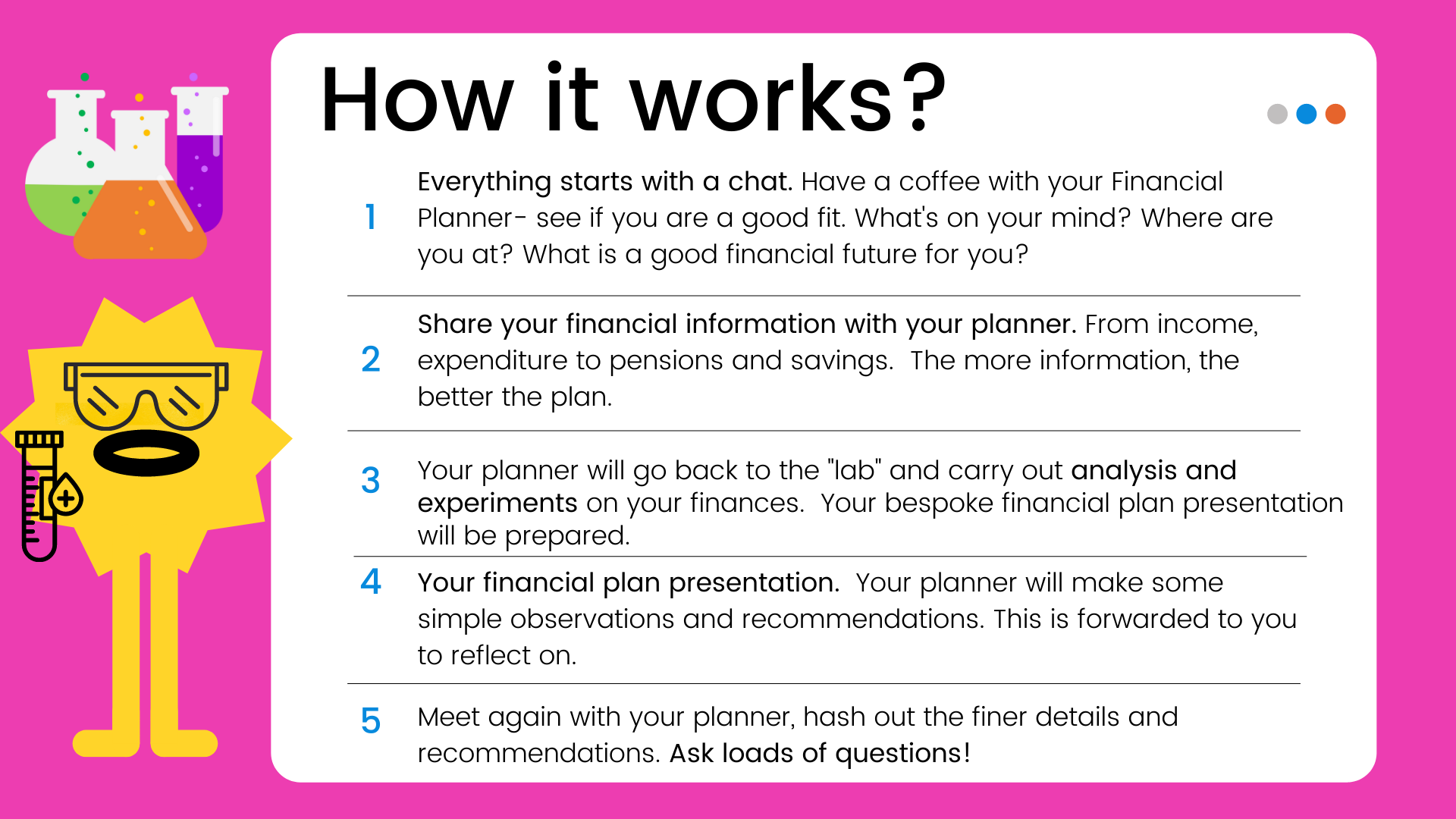 How it works?

1 Everything starts with a chat. Have a coffee with your Financial Planner- see if you are a good fit. What's on your mind? Where are you at? What is a good financial future for you?

2 Share your financial information with your planner. From income, expenditure to pensions and savings. The more information, the better the plan.

3 Your planner will go back to the "lab" and carry out analysis and experiments on your finances. Your bespoke financial plan presentation will be prepared.

4 Your financial plan presentation. Your planner will make some simple observations and recommendations. This is forwarded to you to reflect on.

5 Meet again with your planner, hash out the finer details and recommendations. Ask loads of questions!